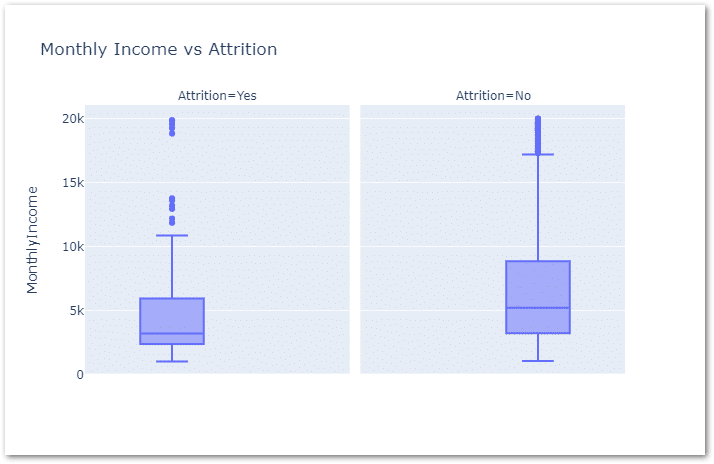 Monthly Income vs Attrition

Attrition=Yes

Attrition=No

MonthlyIncome

20k
15k
10k
5k
0